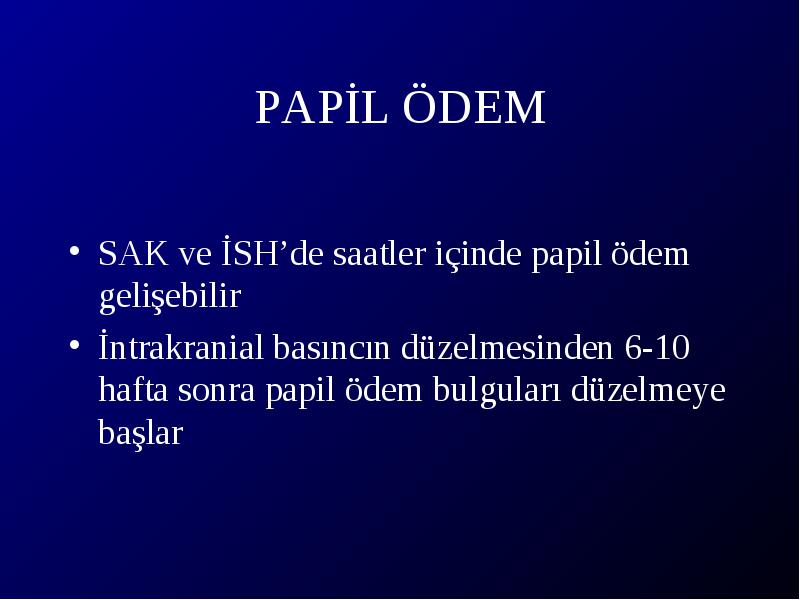 PAPİL ÖDEM

• SAK ve İSH’de saatler içinde papil ödem gelişebilir

• İntrakranial basıncın düzelmesinden 6-10 hafta sonra papil ödem bulguları düzelmeye başlar